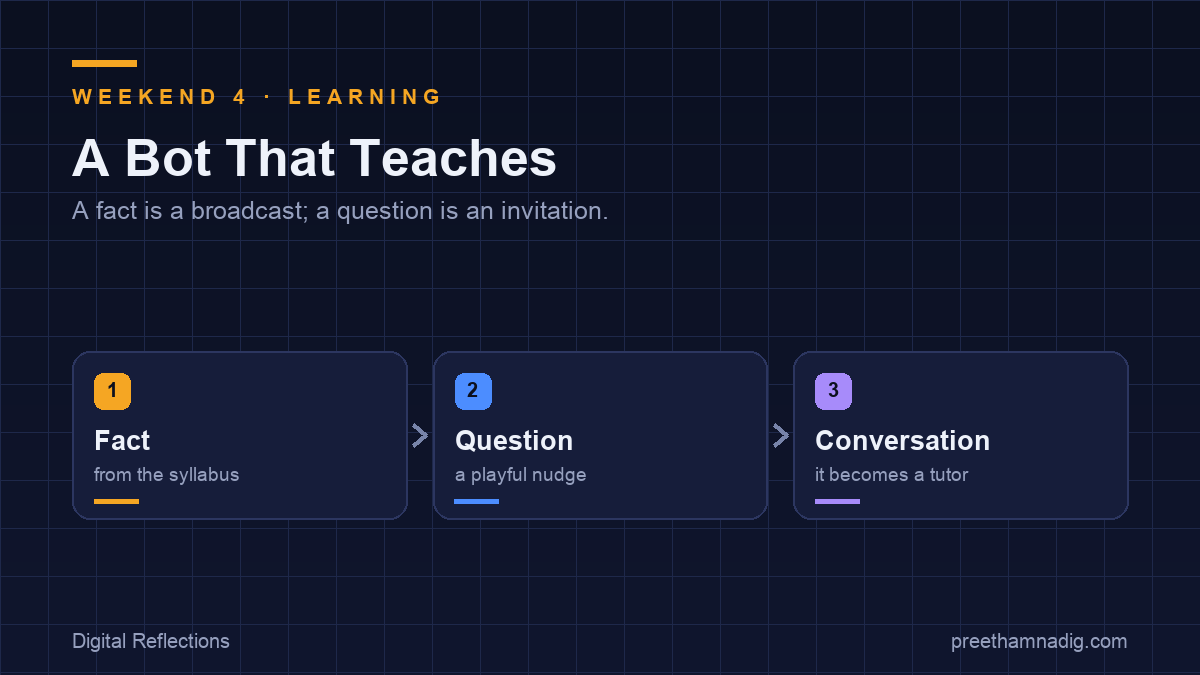 WEEKEND 4 · LEARNING

A Bot That Teaches

A fact is a broadcast; a question is an invitation.

1
Fact
from the syllabus

2
Question
a playful nudge

3
Conversation
it becomes a tutor

Digital Reflections

preethamnadig.com